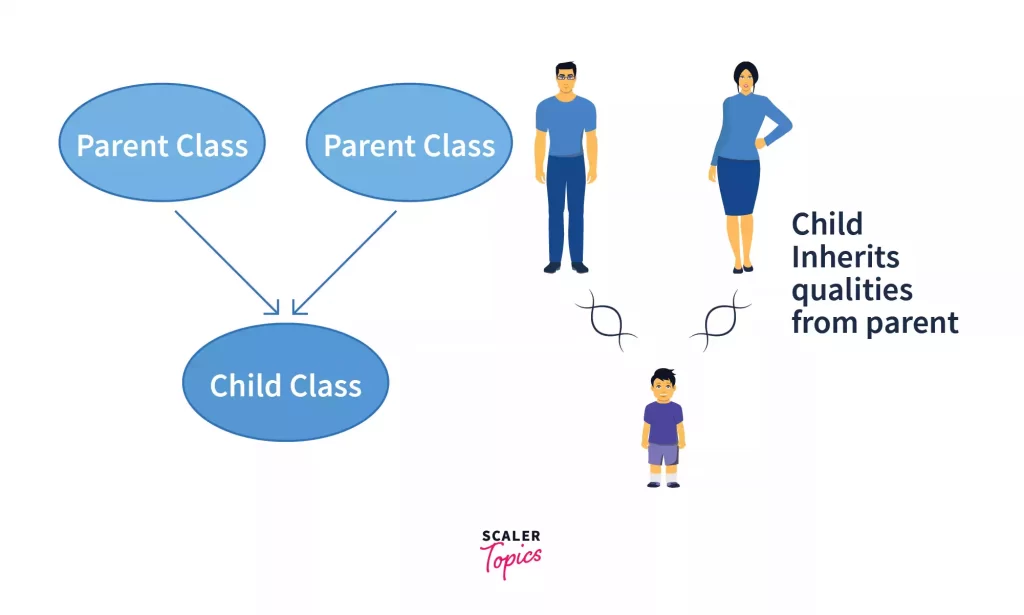 Parent Class

Parent Class

Child Class

Child Inherits qualities from parent

SCALER Topics